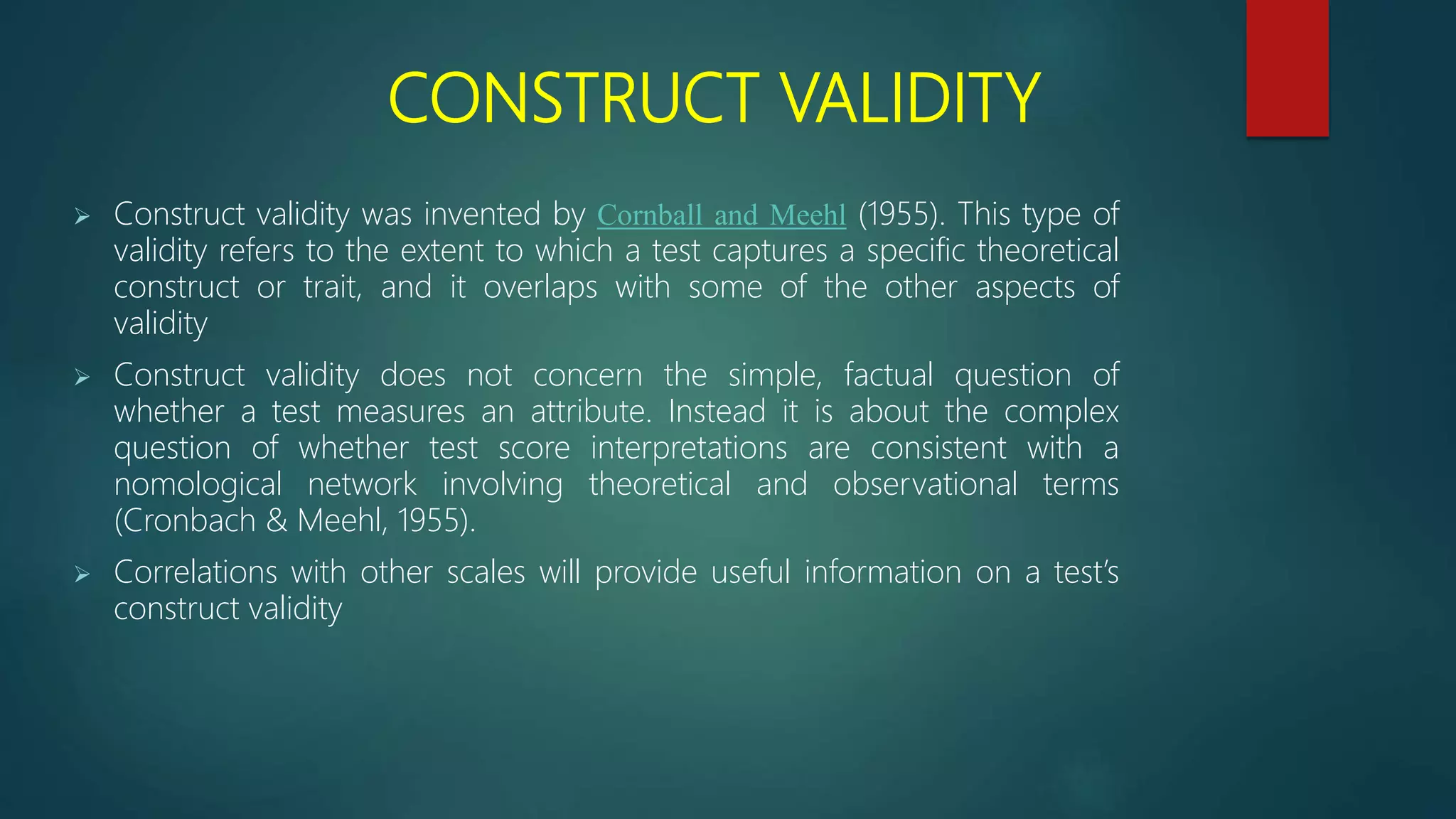 CONSTRUCT VALIDITY

➢ Construct validity was invented by Cornball and Meehl (1955). This type of validity refers to the extent to which a test captures a specific theoretical construct or trait, and it overlaps with some of the other aspects of validity

➢ Construct validity does not concern the simple, factual question of whether a test measures an attribute. Instead it is about the complex question of whether test score interpretations are consistent with a nomological network involving theoretical and observational terms (Cronbach & Meehl, 1955).

➢ Correlations with other scales will provide useful information on a test's construct validity